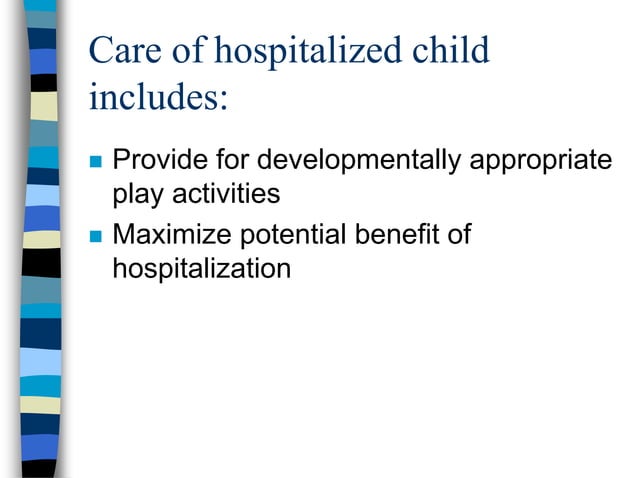 Care of hospitalized child includes:

- Provide for developmentally appropriate play activities
- Maximize potential benefit of hospitalization